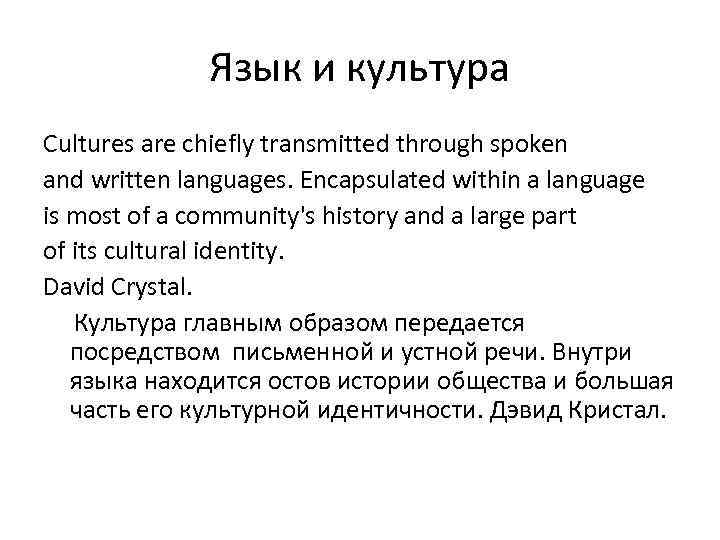 Язык и культура

Cultures are chiefly transmitted through spoken and written languages. Encapsulated within a language is most of a community's history and a large part of its cultural identity.
David Crystal.

Культура главным образом передается посредством письменной и устной речи. Внутри языка находится остов истории общества и большая часть его культурной идентичности. Дэвид Кристал.